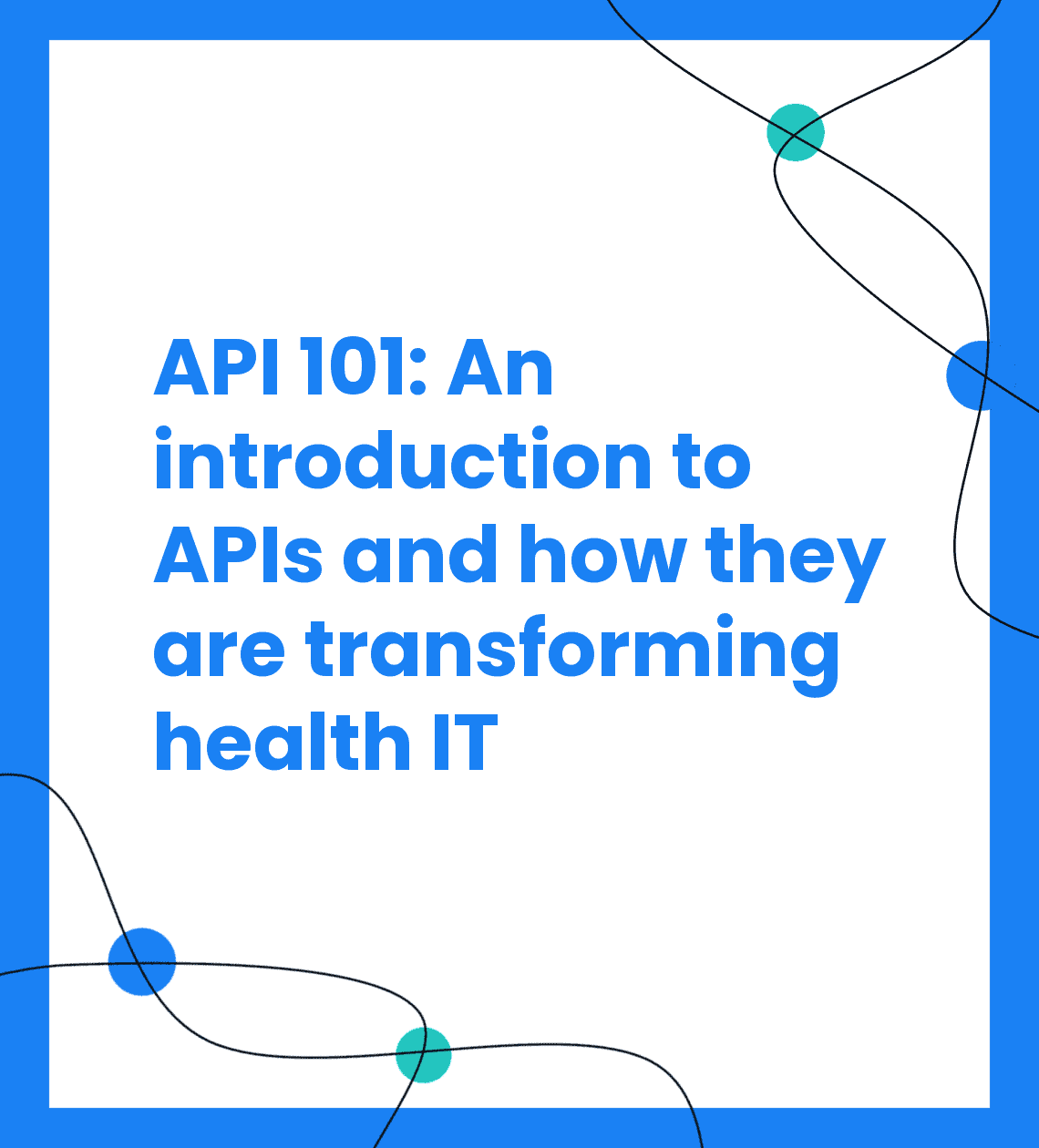 API 101: An introduction to APIs and how they are transforming health IT